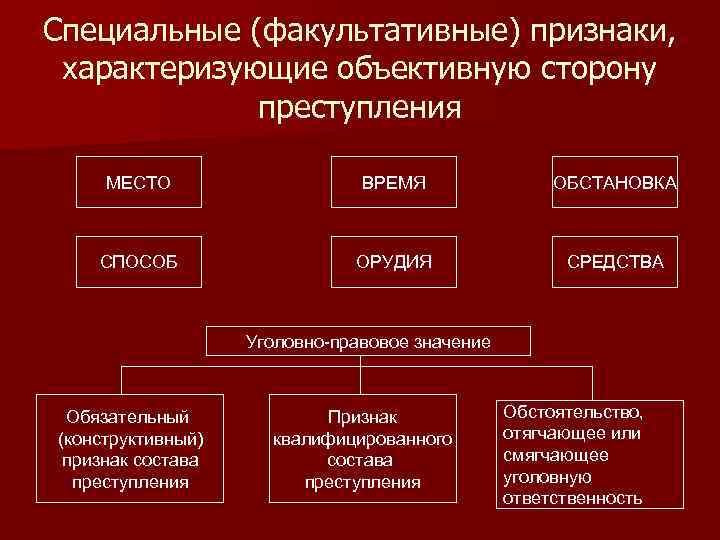 Специальные (факультативные) признаки, характеризующие объективную сторону преступления

МЕСТО

ВРЕМЯ

ОБСТАНОВКА

СПОСОБ

ОРУДИЯ

СРЕДСТВА

Уголовно-правовое значение

Обязательный (конструктивный) признак состава преступления

Признак квалифицированного состава преступления

Обстоятельство, отягчающее или смягчающее уголовную ответственность